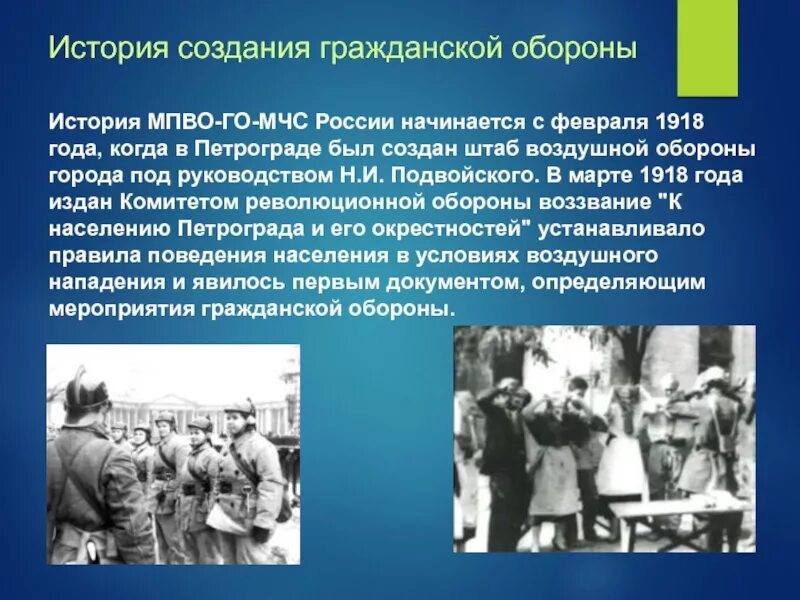 История создания гражданской обороны

История МПВО-ГО-МЧС России начинается с февраля 1918 года, когда в Петрограде был создан штаб воздушной обороны города под руководством Н.И. Подвойского. В марте 1918 года издан Комитетом революционной обороны воззвание "К населению Петрограда и его окрестностей" устанавливало правила поведения населения в условиях воздушного нападения и явилось первым документом, определяющим мероприятия гражданской обороны.